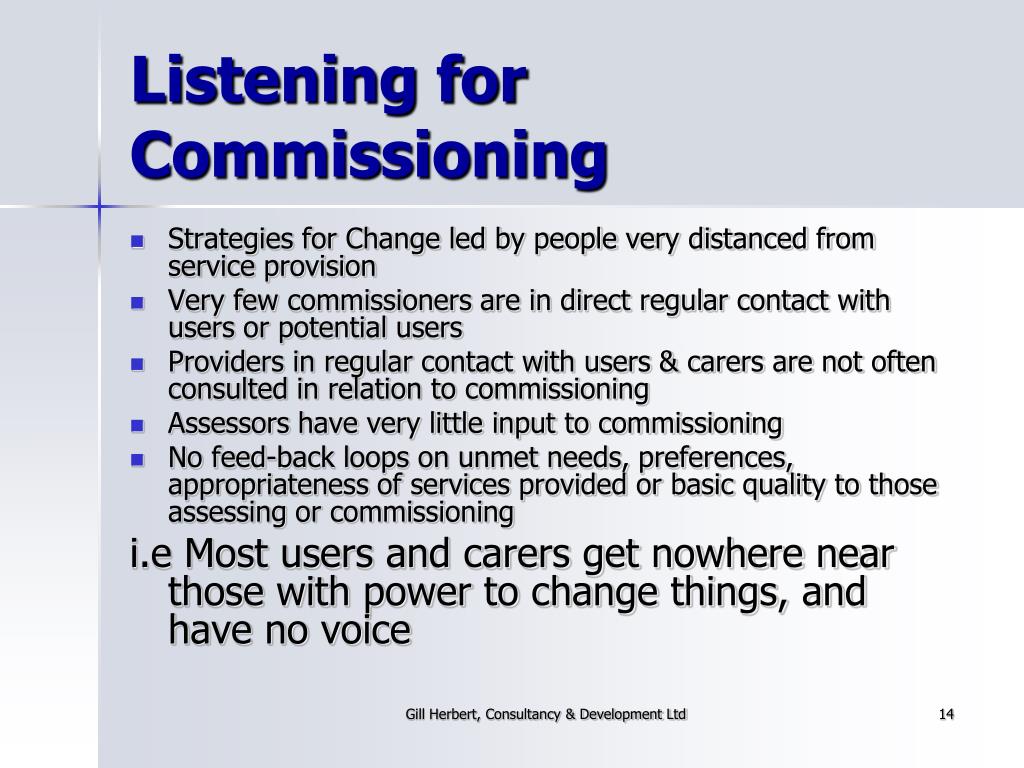 Listening for Commissioning

- Strategies for Change led by people very distanced from service provision
- Very few commissioners are in direct regular contact with users or potential users
- Providers in regular contact with users & carers are not often consulted in relation to commissioning
- Assessors have very little input to commissioning
- No feed-back loops on unmet needs, preferences, appropriateness of services provided or basic quality to those assessing or commissioning

i.e Most users and carers get nowhere near those with power to change things, and have no voice

Gill Herbert, Consultancy & Development Ltd

14